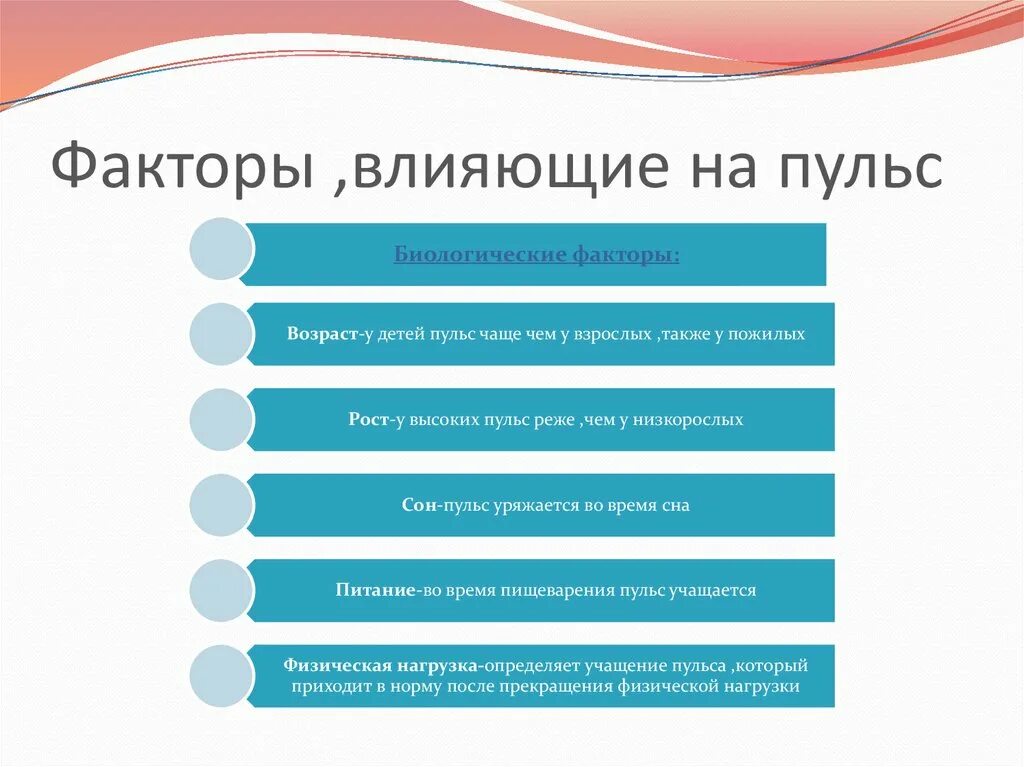 Факторы ,влияющие на пульс

Биологические факторы:

Возраст-у детей пульс чаще чем у взрослых ,также у пожилых

Рост-у высоких пульс реже ,чем у низкорослых

Сон-пульс уряжается во время сна

Питание-во время пищеварения пульс учащается

Физическая нагрузка-определяет учащение пульса ,который приходит в норму после прекращения физической нагрузки